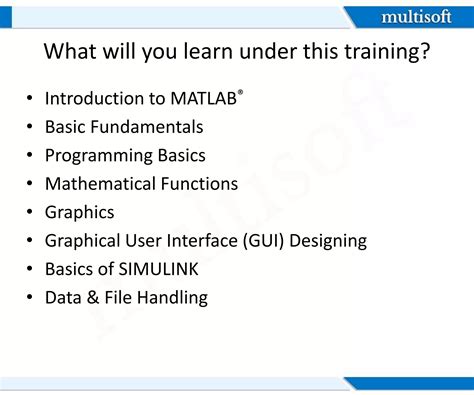 multisoft

What will you learn under this training?

• Introduction to MATLAB®
• Basic Fundamentals
• Programming Basics
• Mathematical Functions
• Graphics
• Graphical User Interface (GUI) Designing
• Basics of SIMULINK
• Data & File Handling

multisoft